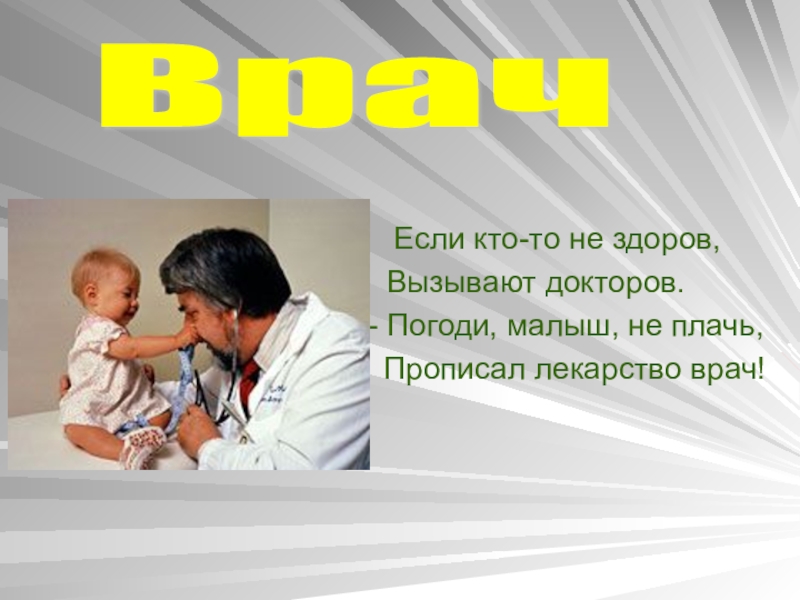 Врач

Если кто-то не здоров,
Вызывают докторов.
- Погоди, малыш, не плачь,
Прописал лекарство врач!